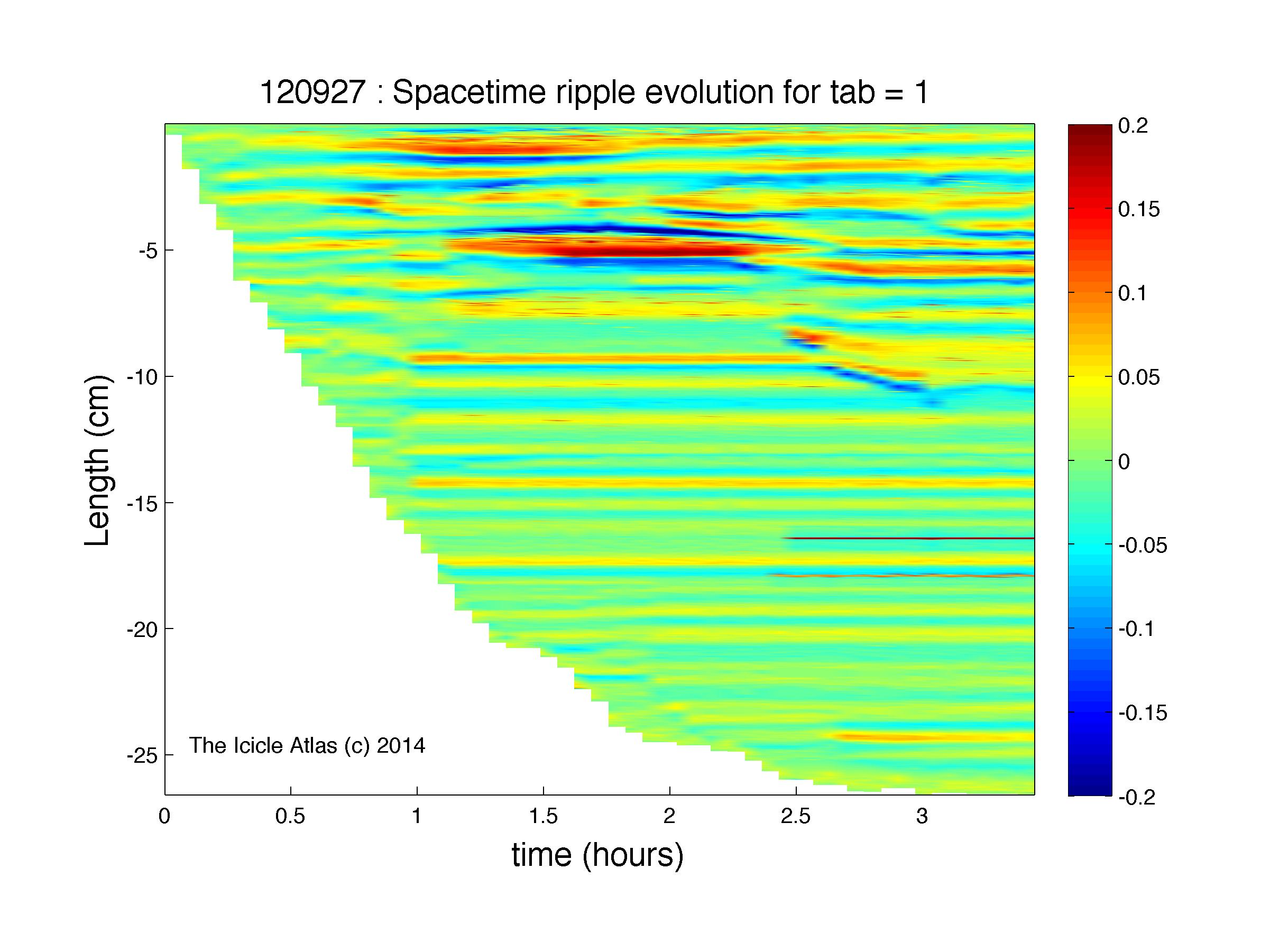 120927 : Spacetime ripple evolution for tab = 1

Length (cm)

-5
-10
-15
-20
-25

The Icicle Atlas (c) 2014

0
0.5
1
1.5
2
2.5
3

time (hours)

0.2
0.15
0.1
0.05
0
-0.05
-0.1
-0.15
-0.2